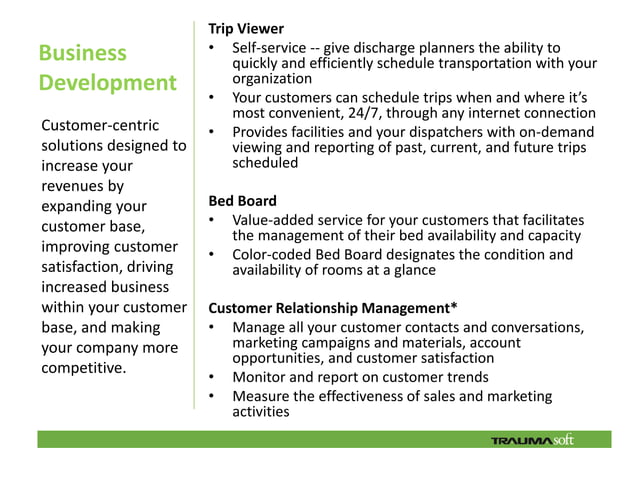 Business Development

Customer-centric solutions designed to increase your revenues by expanding your customer base, improving customer satisfaction, driving increased business within your customer base, and making your company more competitive.

Trip Viewer
• Self-service -- give discharge planners the ability to quickly and efficiently schedule transportation with your organization
• Your customers can schedule trips when and where it's most convenient, 24/7, through any internet connection
• Provides facilities and your dispatchers with on-demand viewing and reporting of past, current, and future trips scheduled

Bed Board
• Value-added service for your customers that facilitates the management of their bed availability and capacity
• Color-coded Bed Board designates the condition and availability of rooms at a glance

Customer Relationship Management*
• Manage all your customer contacts and conversations, marketing campaigns and materials, account opportunities, and customer satisfaction
• Monitor and report on customer trends
• Measure the effectiveness of sales and marketing activities

TRAUMAsoft